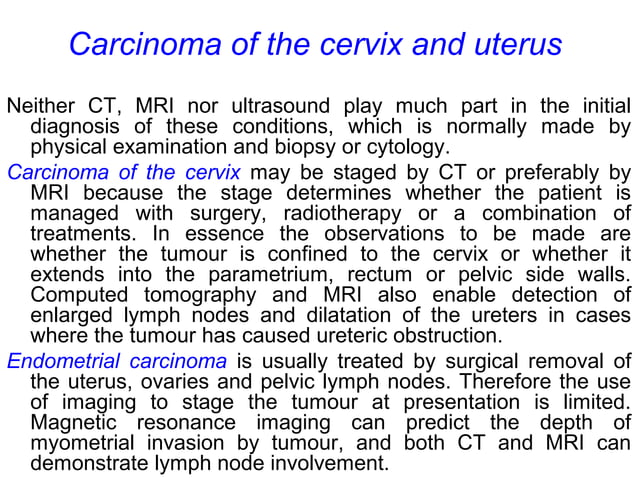 Carcinoma of the cervix and uterus

Neither CT, MRI nor ultrasound play much part in the initial diagnosis of these conditions, which is normally made by physical examination and biopsy or cytology.

Carcinoma of the cervix may be staged by CT or preferably by MRI because the stage determines whether the patient is managed with surgery, radiotherapy or a combination of treatments. In essence the observations to be made are whether the tumour is confined to the cervix or whether it extends into the parametrium, rectum or pelvic side walls. Computed tomography and MRI also enable detection of enlarged lymph nodes and dilatation of the ureters in cases where the tumour has caused ureteric obstruction.

Endometrial carcinoma is usually treated by surgical removal of the uterus, ovaries and pelvic lymph nodes. Therefore the use of imaging to stage the tumour at presentation is limited. Magnetic resonance imaging can predict the depth of myometrial invasion by tumour, and both CT and MRI can demonstrate lymph node involvement.